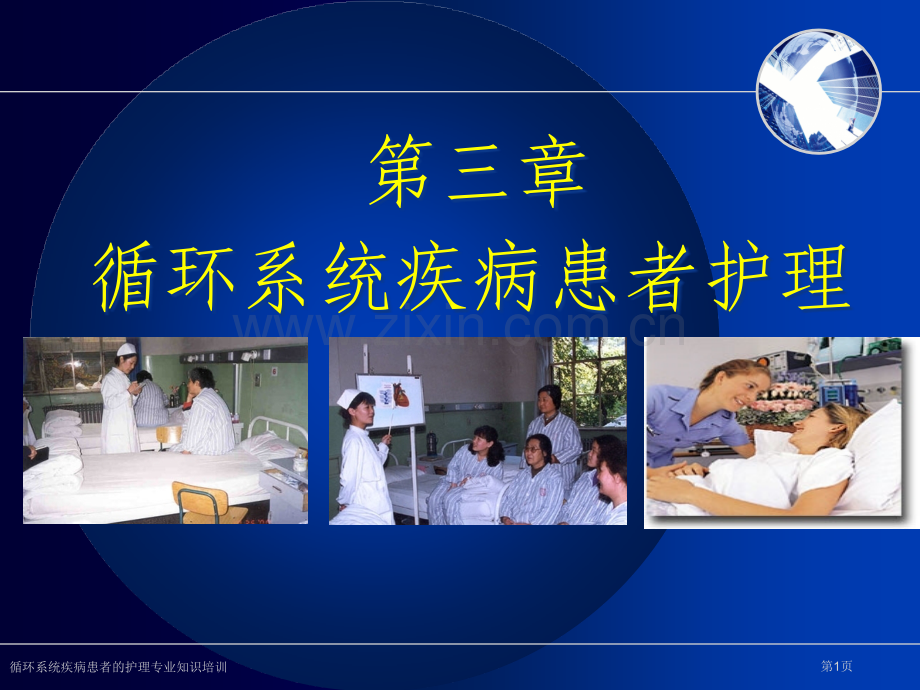 第三章

循环系统疾病患者护理

循环系统疾病患者的护理专业知识培训

第1页

www.zixin.com.cn